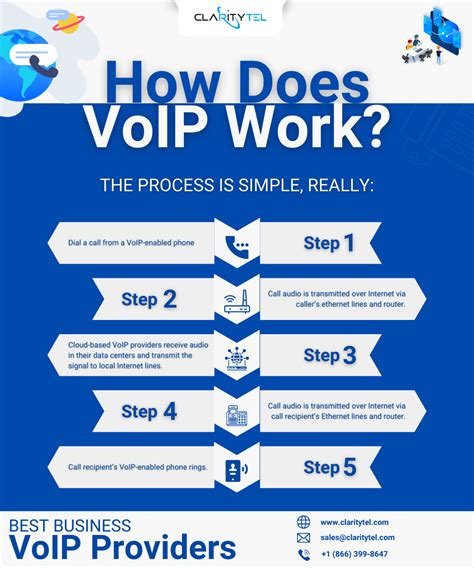 CLARITYTEL

How Does VoIP Work?

THE PROCESS IS SIMPLE, REALLY:

Dial a call from a VoIP-enabled phone

Step 1

Step 2

Call audio is transmitted over Internet via caller's ethernet lines and router.

Cloud-based VoIP providers receive audio in their data centers and transmit the signal to local Internet lines.

Step 3

Step 4

Call audio is transmitted over Internet via call recipient's Ethernet lines and router.

Call recipient's VoIP-enabled phone rings.

Step 5

BEST BUSINESS
VoIP Providers

www.claritytel.com
sales@claritytel.com
+1 (866) 399-8647